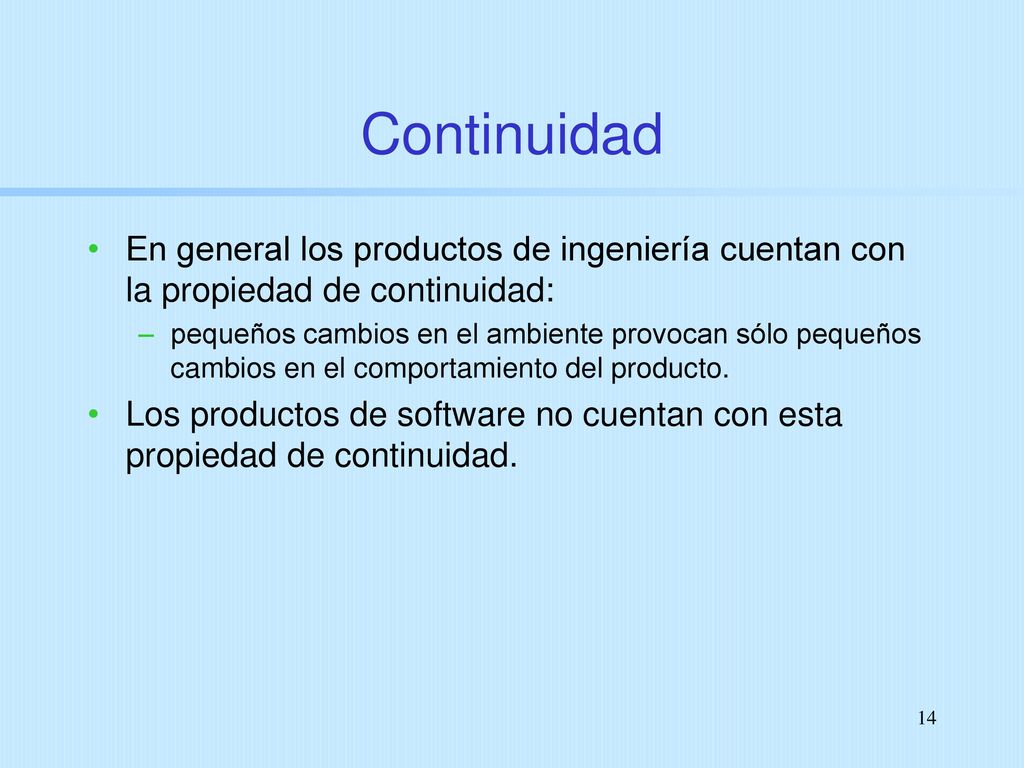 Continuidad

• En general los productos de ingeniería cuentan con la propiedad de continuidad:

– pequeños cambios en el ambiente provocan sólo pequeños cambios en el comportamiento del producto.

• Los productos de software no cuentan con esta propiedad de continuidad.

14